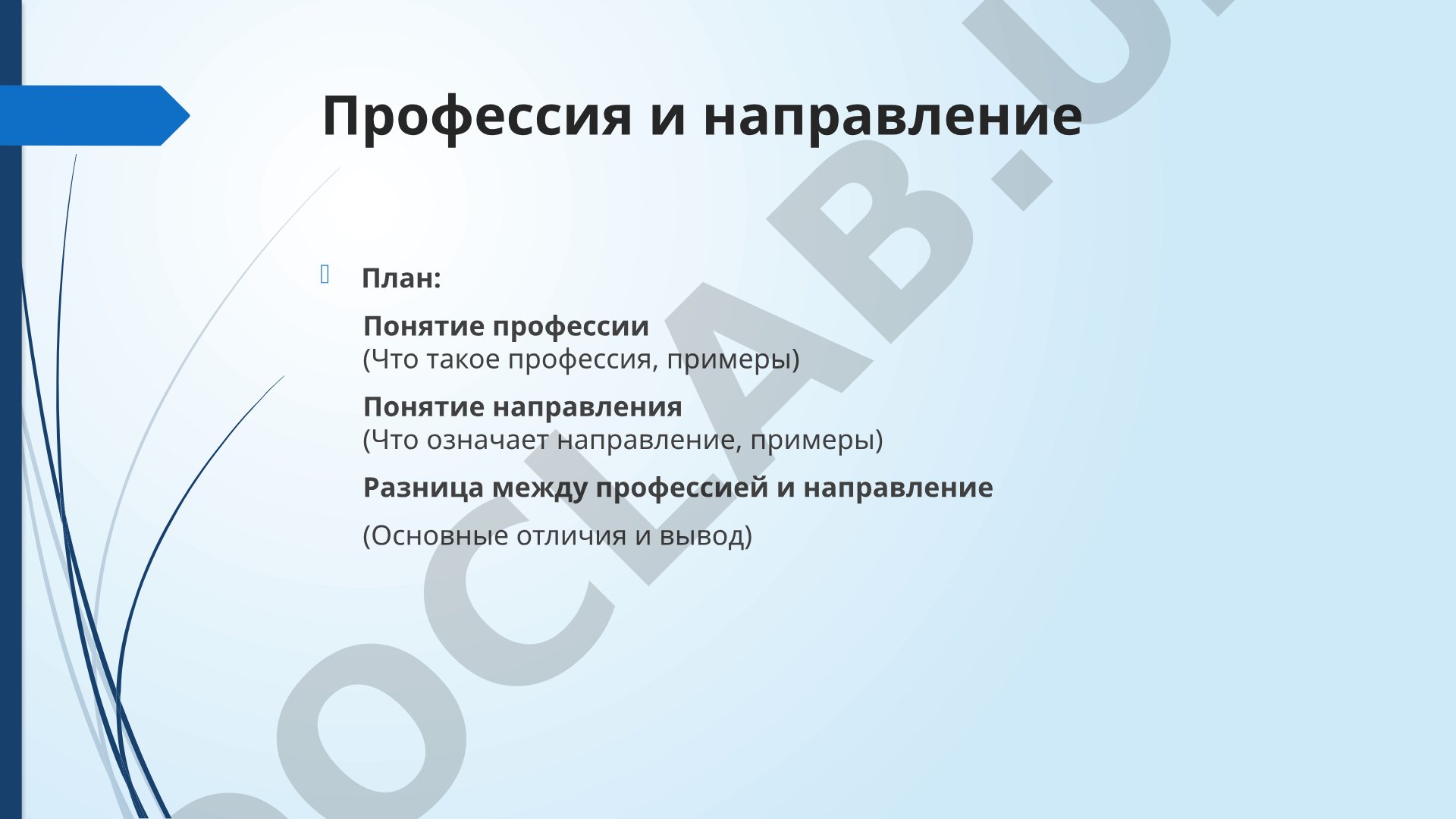 Профессия и направление

План:

Понятие профессии
(Что такое профессия, примеры)

Понятие направления
(Что означает направление, примеры)

Разница между профессией и направление

(Основные отличия и вывод)

OCLAB.U